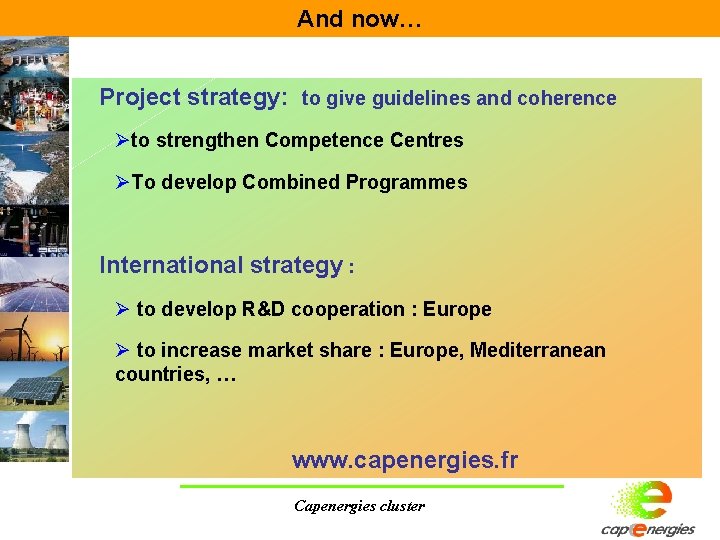 And now…

Project strategy: to give guidelines and coherence

➢to strengthen Competence Centres

➢To develop Combined Programmes

International strategy :

➢ to develop R&D cooperation : Europe

➢ to increase market share : Europe, Mediterranean countries, …

www.capenergies.fr

Capenergies cluster

capenergies